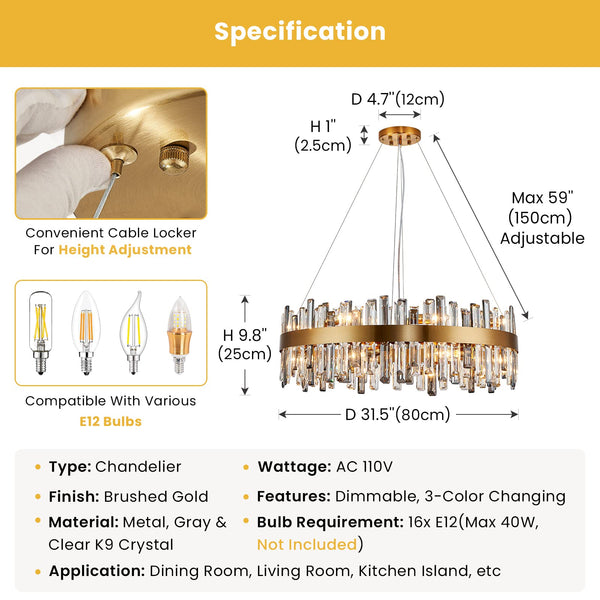 Specification

Convenient Cable Locker For Height Adjustment

Compatible With Various E12 Bulbs

D 4.7"(12cm)

H 1" (2.5cm)

Max 59" (150cm) Adjustable

H 9.8" (25cm)

D 31.5"(80cm)

• Type: Chandelier
• Finish: Brushed Gold
• Material: Metal, Gray & Clear K9 Crystal
• Wattage: AC 110V
• Features: Dimmable, 3-Color Changing
• Bulb Requirement: 16x E12(Max 40W, Not Included)
• Application: Dining Room, Living Room, Kitchen Island, etc